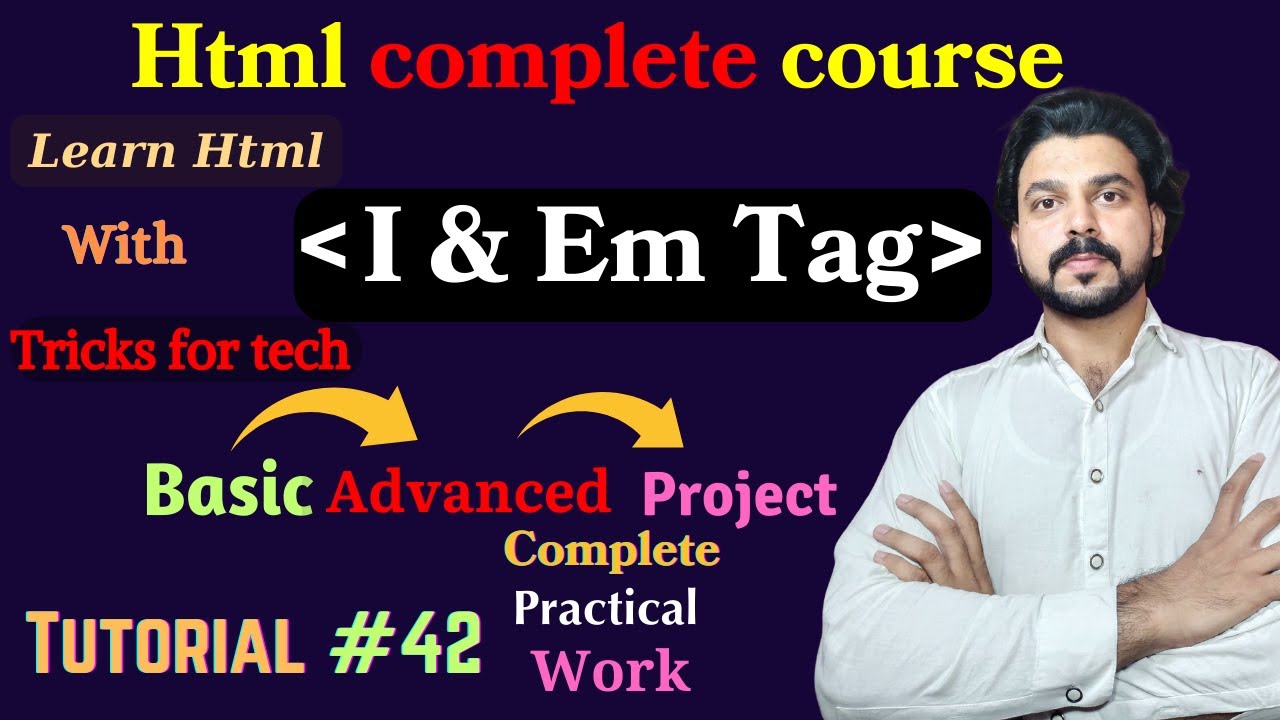 Html complete course

Learn Html

With

<I & Em Tag>

Tricks for tech

Basic Advanced Project

Complete
Practical
Work

Tutorial #42